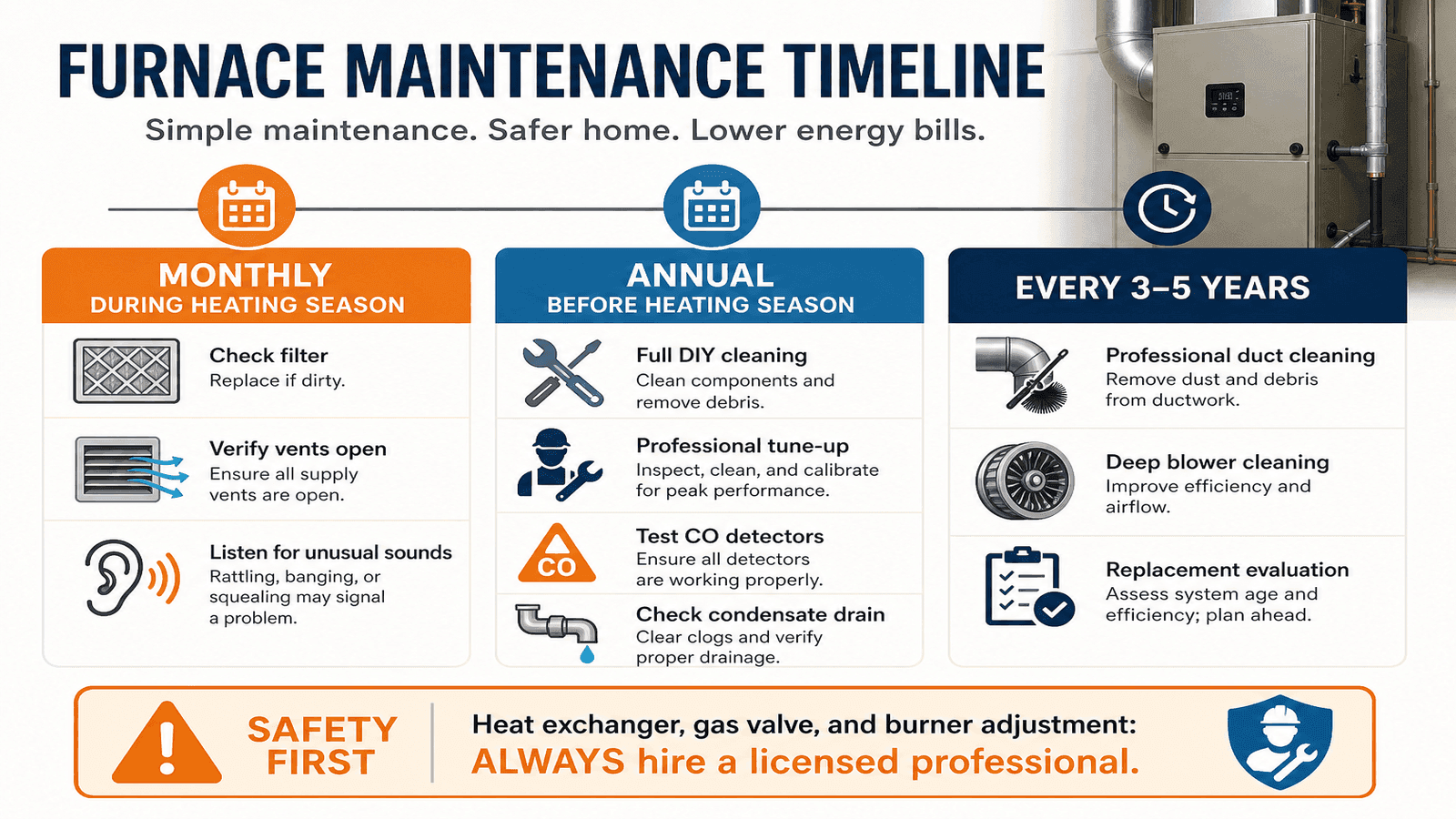 FURNACE MAINTENANCE TIMELINE

Simple maintenance. Safer home. Lower energy bills.

MONTHLY
DURING HEATING SEASON

Check filter
Replace if dirty.

Verify vents open
Ensure all supply vents are open.

Listen for unusual sounds
Rattling, banging, or squealing may signal a problem.

ANNUAL
BEFORE HEATING SEASON

Full DIY cleaning
Clean components and remove debris.

Professional tune-up
Inspect, clean, and calibrate for peak performance.

CO

Test CO detectors
Ensure all detectors are working properly.

Check condensate drain
Clear clogs and verify proper drainage.

EVERY 3–5 YEARS

Professional duct cleaning
Remove dust and debris from ductwork.

Deep blower cleaning
Improve efficiency and airflow.

Replacement evaluation
Assess system age and efficiency; plan ahead.

SAFETY FIRST

Heat exchanger, gas valve, and burner adjustment:
ALWAYS hire a licensed professional.